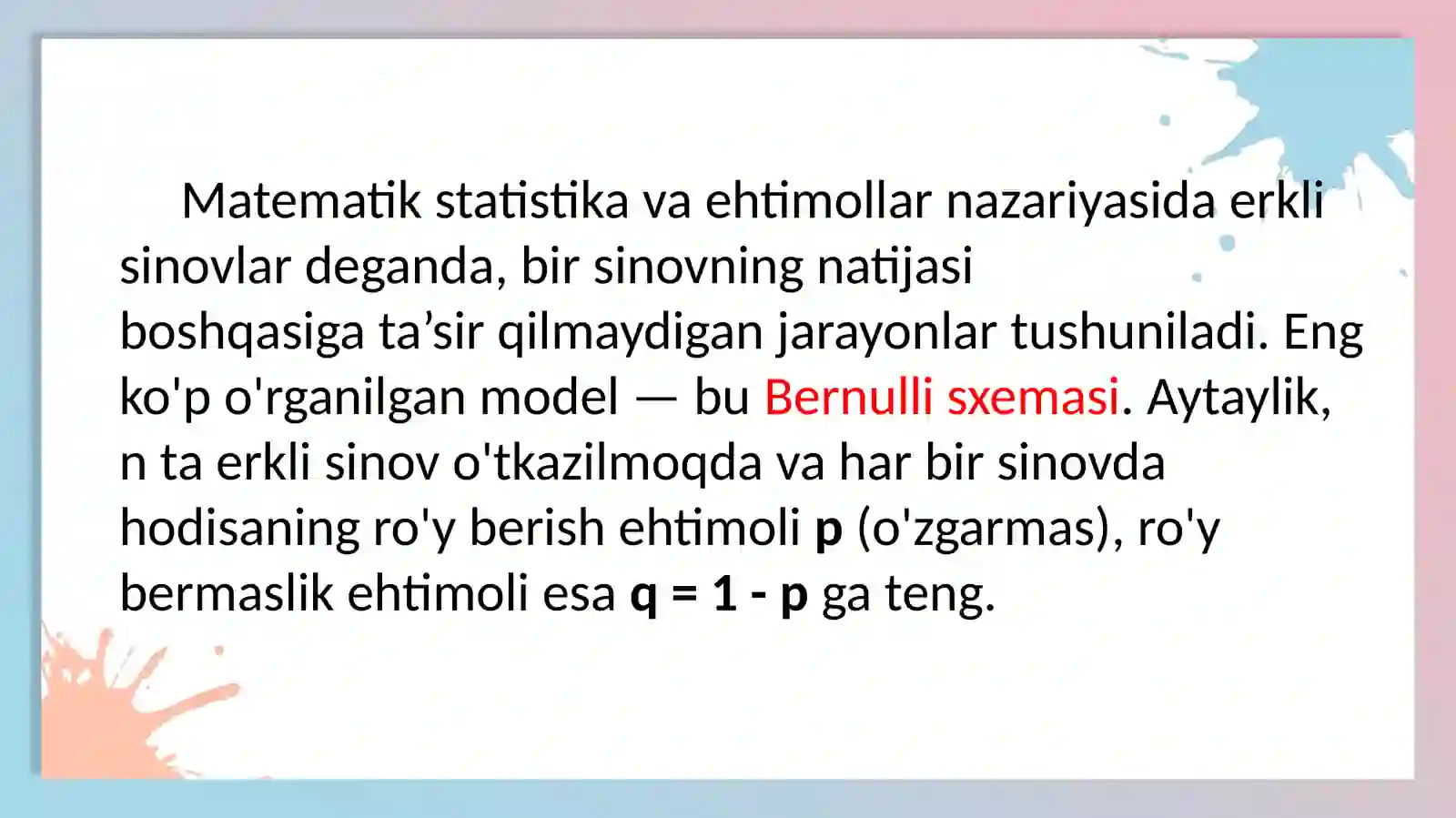 Matematik statistika va ehtimollar nazariyasida erkli sinovlar deganda, bir sinovning natijasi boshqasiga ta’sir qilmaydigan jarayonlar tushuniladi. Eng ko'p o'rganilgan model — bu Bernulli sxemasi. Aytaylik, n ta erkli sinov o'tkazilmoqda va har bir sinovda hodisaning ro'y berish ehtimoli p (o'zgarmas), ro'y bermaslik ehtimoli esa q = 1 - p ga teng.